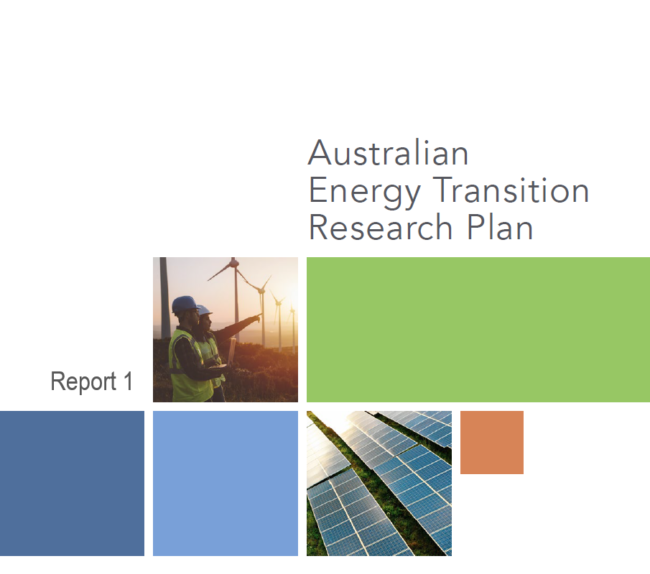 Australian Energy Transition Research Plan

Report 1